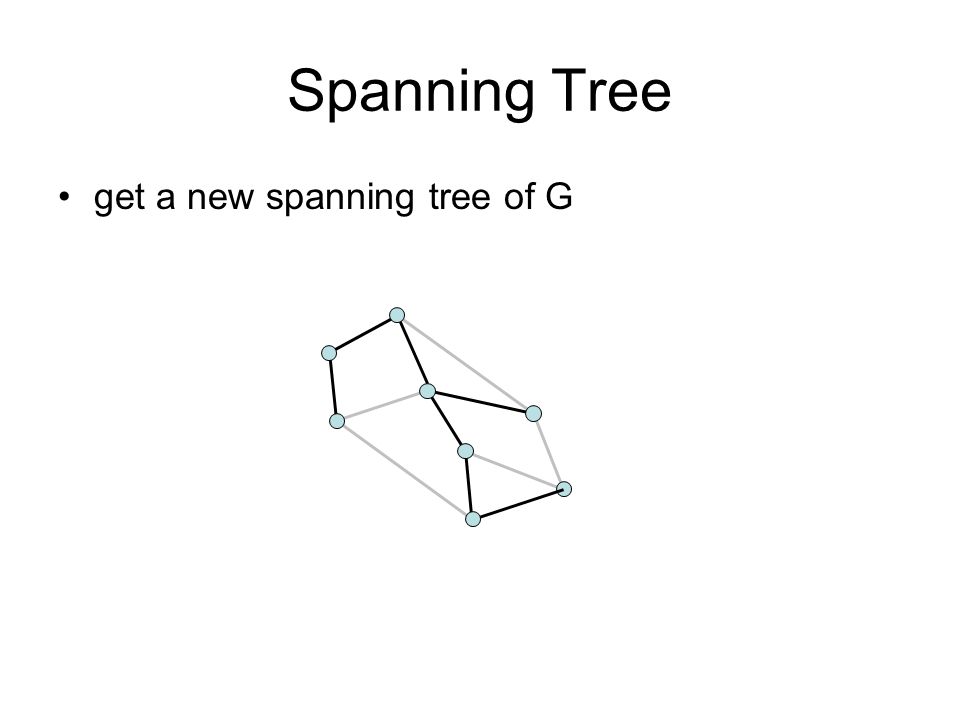 Spanning Tree

• get a new spanning tree of G